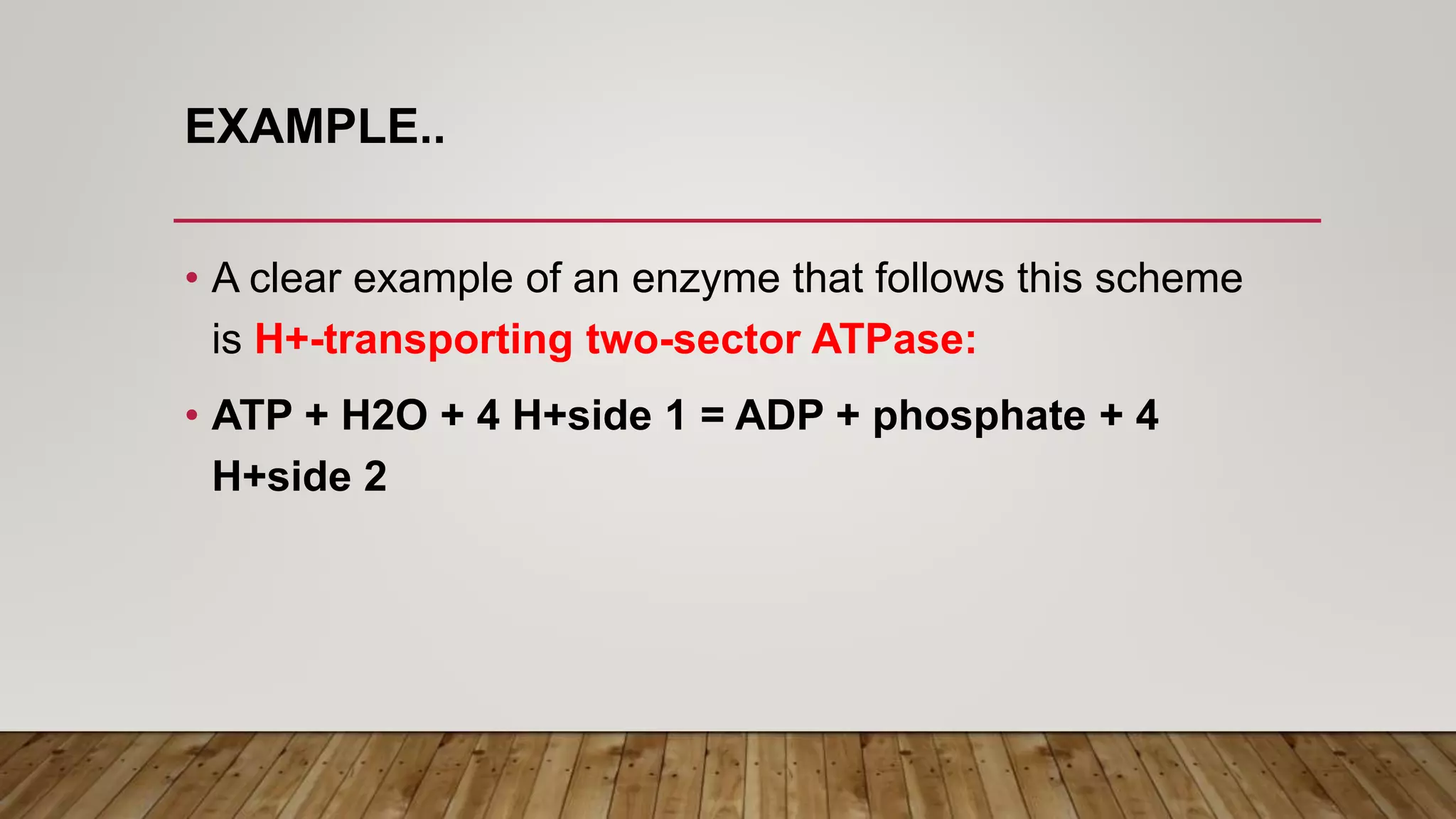 EXAMPLE..

• A clear example of an enzyme that follows this scheme is H+-transporting two-sector ATPase:

• ATP + H2O + 4 H+side 1 = ADP + phosphate + 4 H+side 2